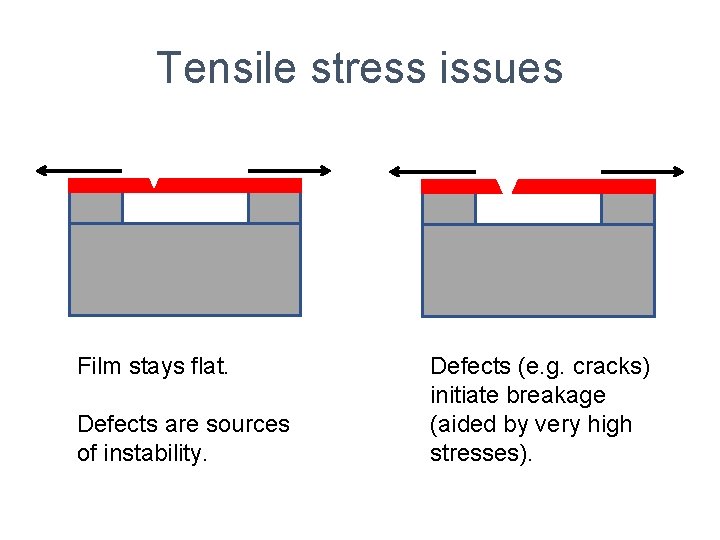 Tensile stress issues

Film stays flat.

Defects are sources of instability.

Defects (e.g. cracks) initiate breakage (aided by very high stresses).